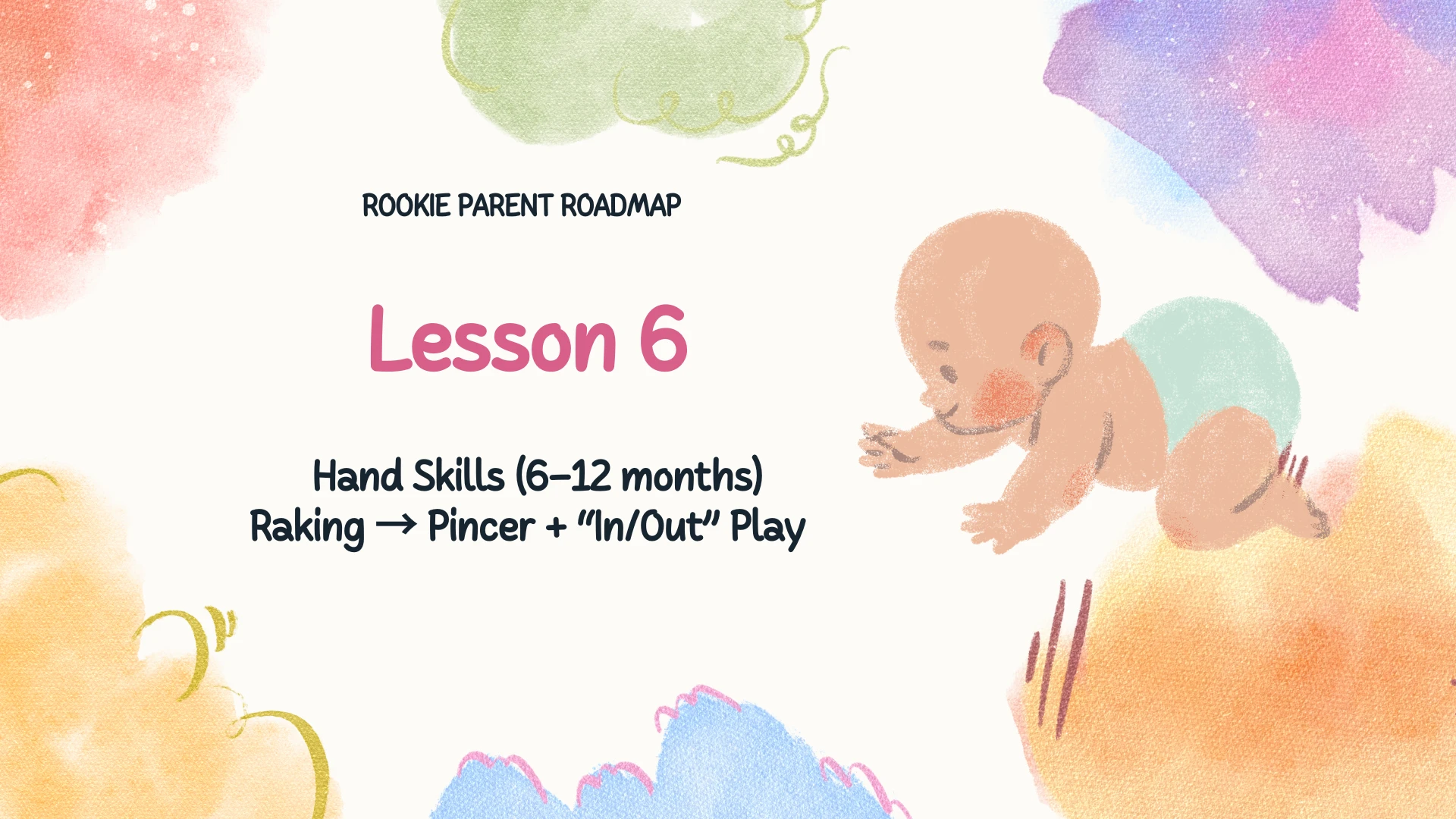 ROOKIE PARENT ROADMAP

Lesson 6

Hand Skills (6–12 months)
Raking → Pincer + “In/Out” Play